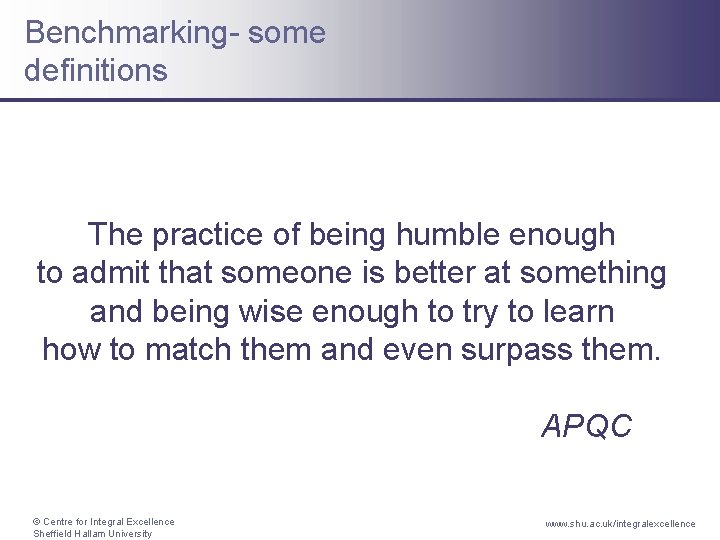 Benchmarking- some definitions

The practice of being humble enough to admit that someone is better at something and being wise enough to try to learn how to match them and even surpass them.

APQC

© Centre for Integral Excellence
Sheffield Hallam University

www.shu.ac.uk/integralexcellence